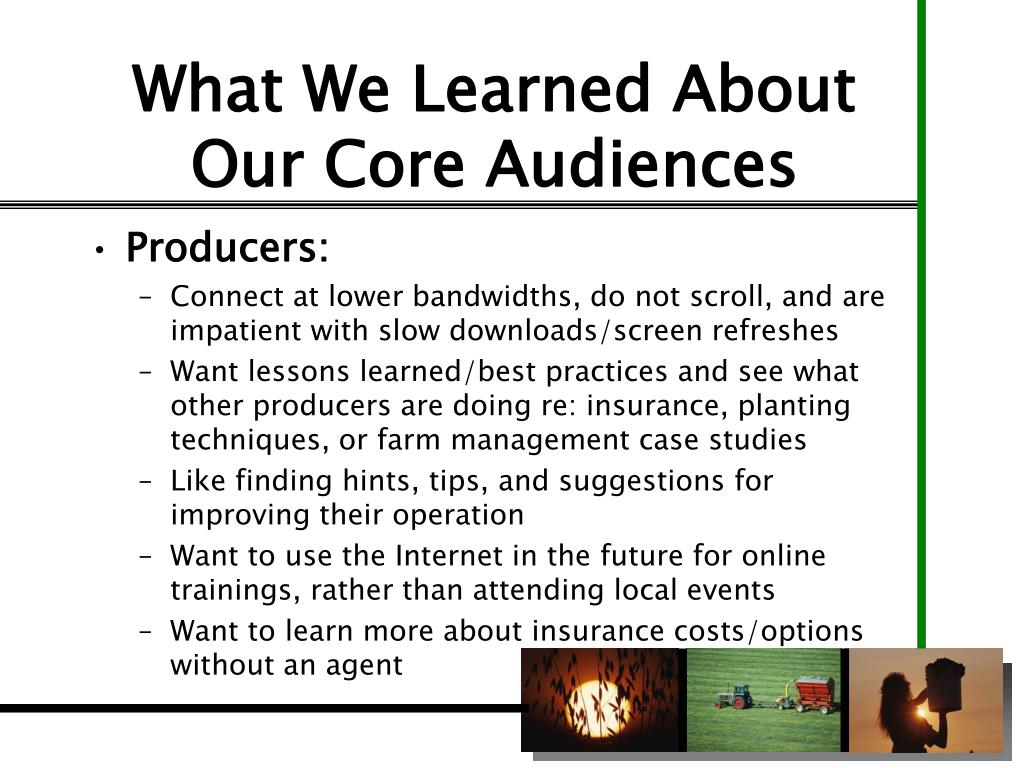 What We Learned About Our Core Audiences

• Producers:
– Connect at lower bandwidths, do not scroll, and are impatient with slow downloads/screen refreshes
– Want lessons learned/best practices and see what other producers are doing re: insurance, planting techniques, or farm management case studies
– Like finding hints, tips, and suggestions for improving their operation
– Want to use the Internet in the future for online trainings, rather than attending local events
– Want to learn more about insurance costs/options without an agent